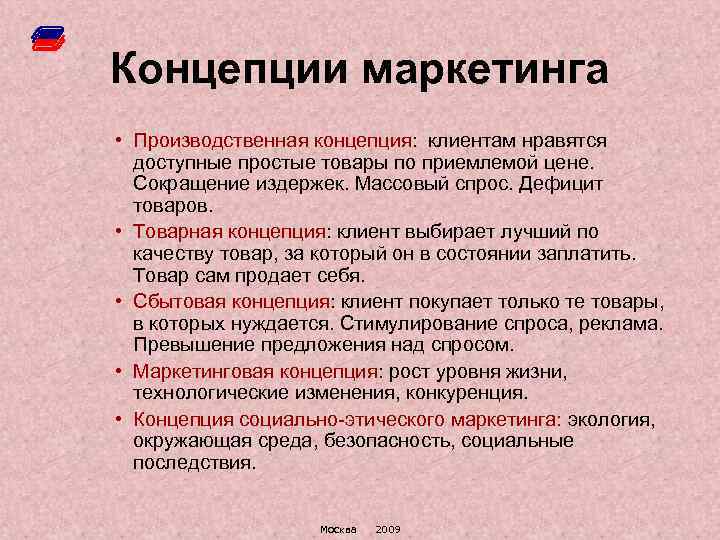 Концепции маркетинга

• Производственная концепция: клиентам нравятся доступные простые товары по приемлемой цене. Сокращение издержек. Массовый спрос. Дефицит товаров.
• Товарная концепция: клиент выбирает лучший по качеству товар, за который он в состоянии заплатить. Товар сам продает себя.
• Сбытовая концепция: клиент покупает только те товары, в которых нуждается. Стимулирование спроса, реклама. Превышение предложения над спросом.
• Маркетинговая концепция: рост уровня жизни, технологические изменения, конкуренция.
• Концепция социально-этического маркетинга: экология, окружающая среда, безопасность, социальные последствия.

Москва 2009